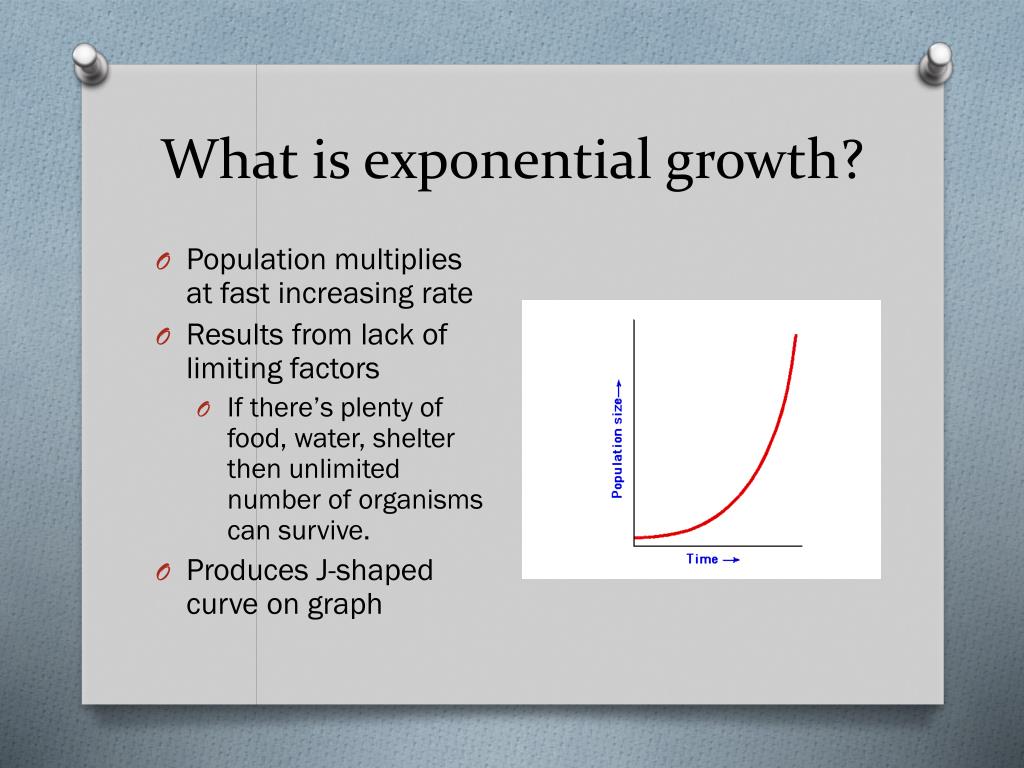 What is exponential growth?

O Population multiplies at fast increasing rate

O Results from lack of limiting factors

O If there's plenty of food, water, shelter then unlimited number of organisms can survive.

O Produces J-shaped curve on graph

Population size →

Time →